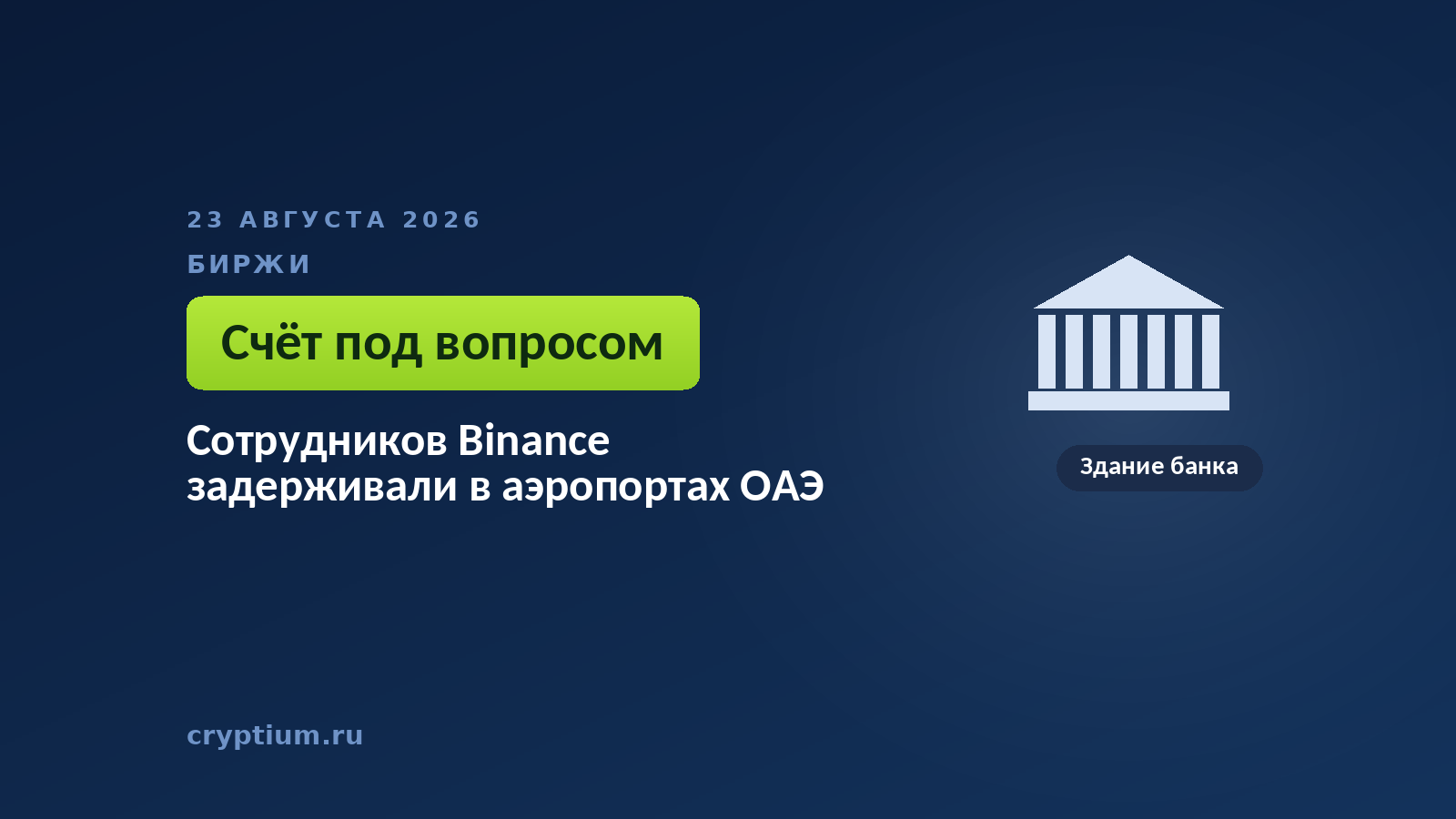 23 АВГУСТА 2026

БИРЖИ

Счёт под вопросом

Сотрудников Binance задерживали в аэропортах ОАЭ

Здание банка

cryptium.ru